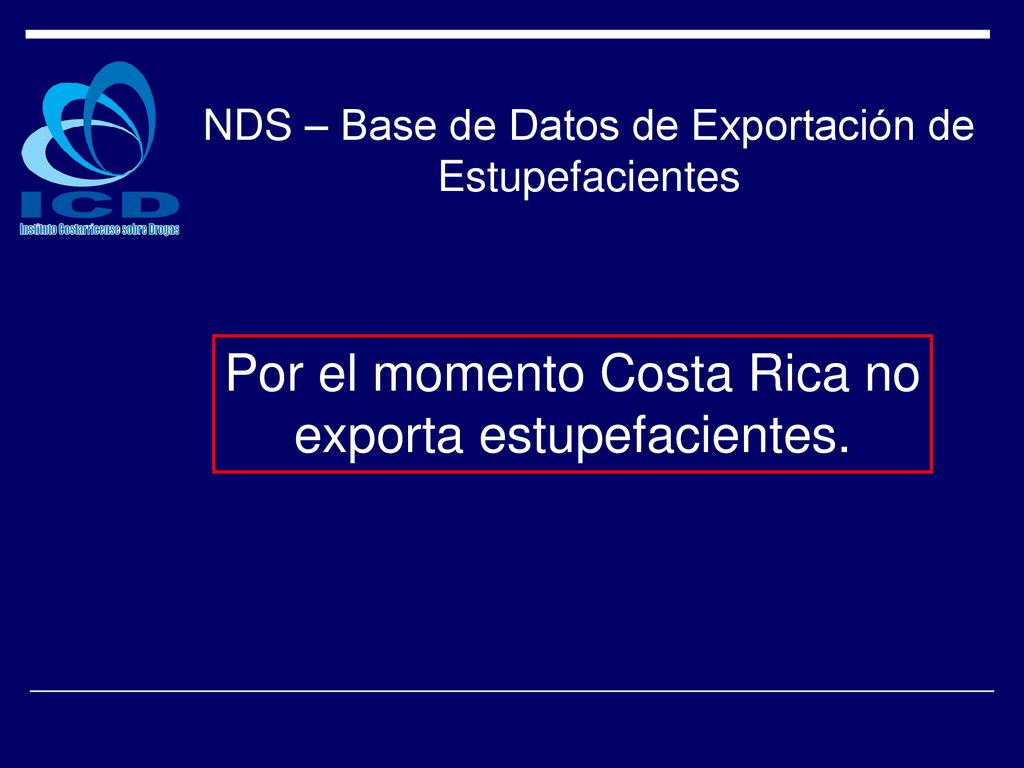 ICD
Instituto Costarricense sobre Drogas

NDS – Base de Datos de Exportación de Estupefacientes

Por el momento Costa Rica no exporta estupefacientes.